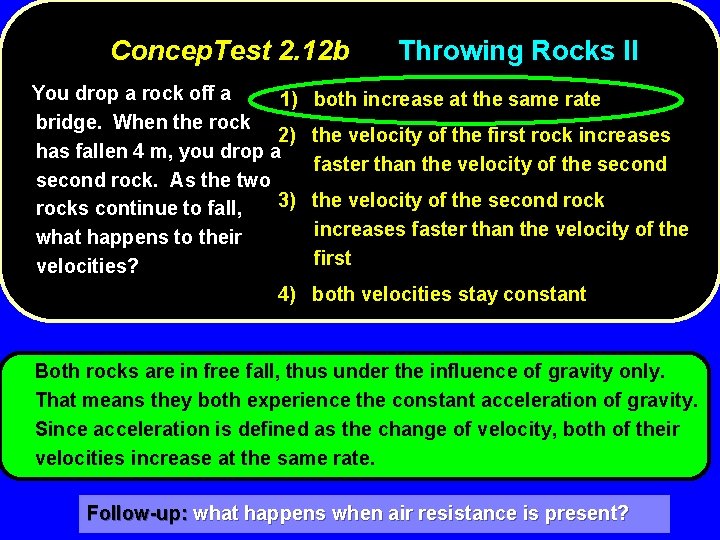 ConcepTest 2.12b Throwing Rocks II

You drop a rock off a bridge. When the rock has fallen 4 m, you drop a second rock. As the two rocks continue to fall, what happens to their velocities?

1) both increase at the same rate

2) the velocity of the first rock increases faster than the velocity of the second

3) the velocity of the second rock increases faster than the velocity of the first

4) both velocities stay constant

Both rocks are in free fall, thus under the influence of gravity only. That means they both experience the constant acceleration of gravity. Since acceleration is defined as the change of velocity, both of their velocities increase at the same rate.

Follow-up: what happens when air resistance is present?